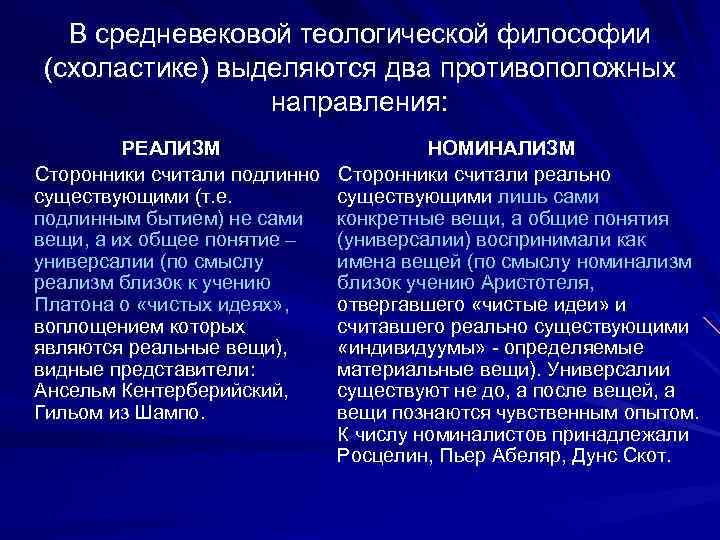 В средневековой теологической философии (схоластике) выделяются два противоположных направления:

РЕАЛИЗМ

Сторонники считали подлинно существующими (т.е. подлинным бытием) не сами вещи, а их общее понятие – универсалии (по смыслу реализм близок к учению Платона о «чистых идеях», воплощением которых являются реальные вещи), видные представители: Ансельм Кентерберийский, Гильом из Шампо.

НОМИНАЛИЗМ

Сторонники считали реально существующими лишь сами конкретные вещи, а общие понятия (универсалии) воспринимали как имена вещей (по смыслу номинализм близок учению Аристотеля, отвергавшего «чистые идеи» и считавшего реально существующими «индивидуумы» - определяемые материальные вещи). Универсалии существуют не до, а после вещей, а вещи познаются чувственным опытом. К числу номиналистов принадлежали Росцелин, Пьер Абеляр, Дунс Скот.